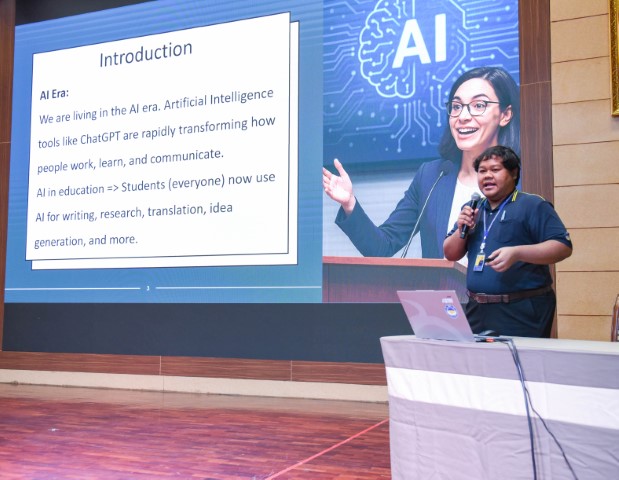 Introduction

AI Era:

We are living in the AI era. Artificial Intelligence tools like ChatGPT are rapidly transforming how people work, learn, and communicate.

AI in education => Students (everyone) now use AI for writing, research, translation, idea generation, and more.

3

AI